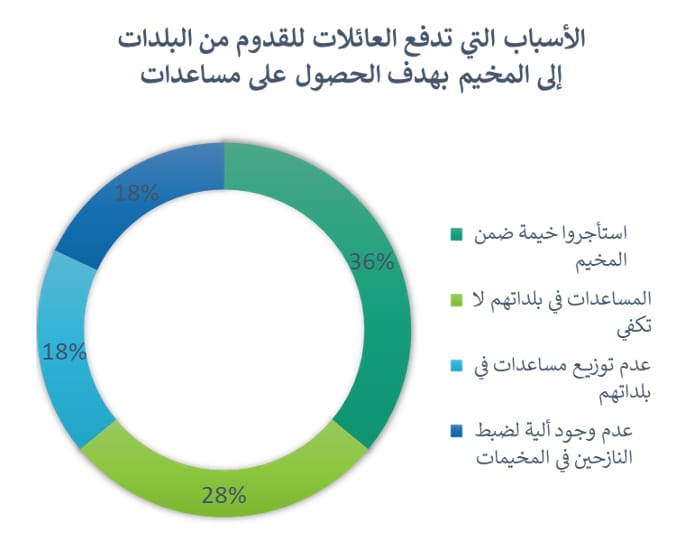 الأسباب التي تدفع العائلات للقدوم من البلدات إلى المخيم بهدف الحصول على مساعدات

18%

36%

18%

28%

استأجروا خيمة ضمن المخيم

المساعدات في بلداتهم لا تكفي

عدم توزيع مساعدات في بلداتهم

عدم وجود ألية لضبط النازحين في المخيمات